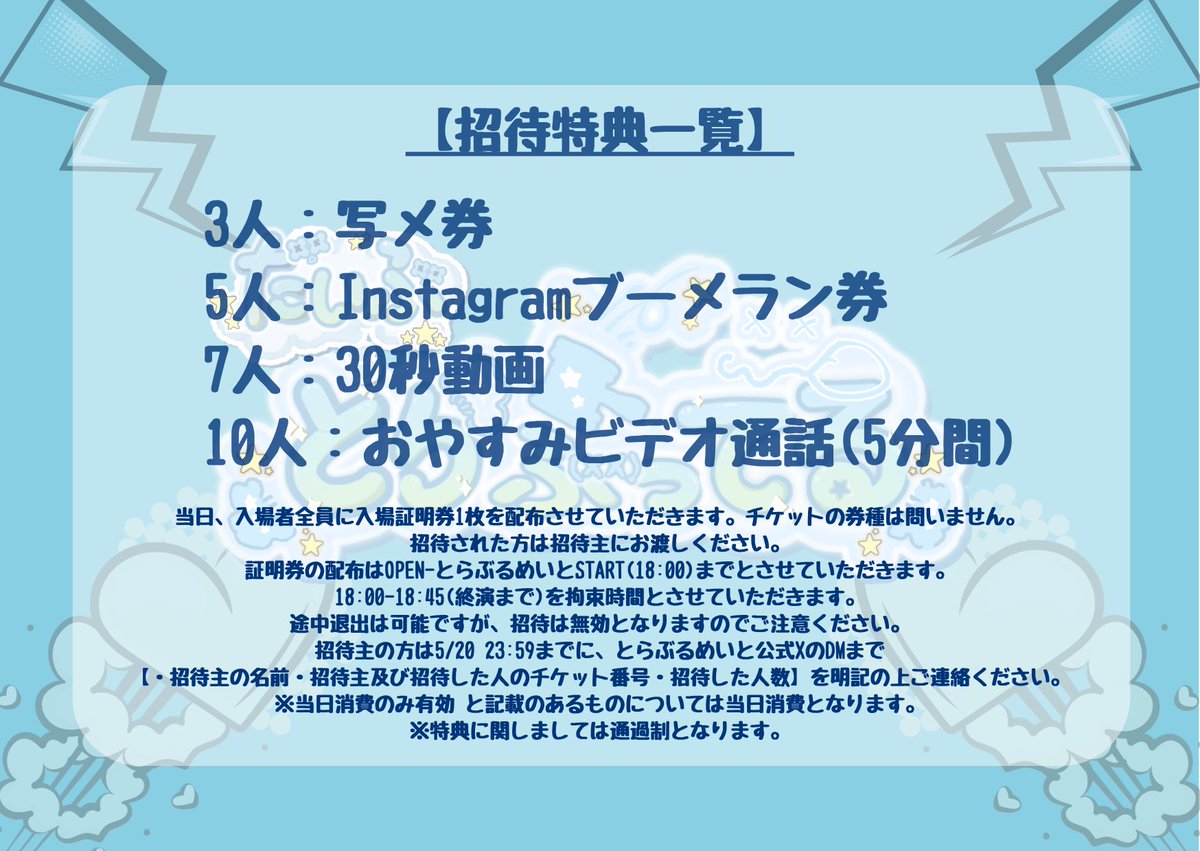 【招待特典一覧】

3人：写メ券
5人：Instagramブーメラン券
7人：30秒動画
10人：おやすみビデオ通話(5分間)

当日、入場者全員に入場証明券1枚を配布させていただきます。チケットの券種は問いません。
招待された方は招待主にお渡しください。
証明券の配布はOPEN-とらぶるめいとSTART(18:00)までとさせていただきます。
18:00-18:45(終演まで)を拘束時間とさせていただきます。
途中退出は可能ですが、招待は無効となりますのでご注意ください。
招待主の方は5/20 23:59までに、とらぶるめいと公式XのDMまで
【・招待主の名前・招待主及び招待した人のチケット番号・招待した人数】を明記の上ご連絡ください。
※当日消費のみ有効 と記載のあるものについては当日消費となります。
※特典に関しましては通過制となります。